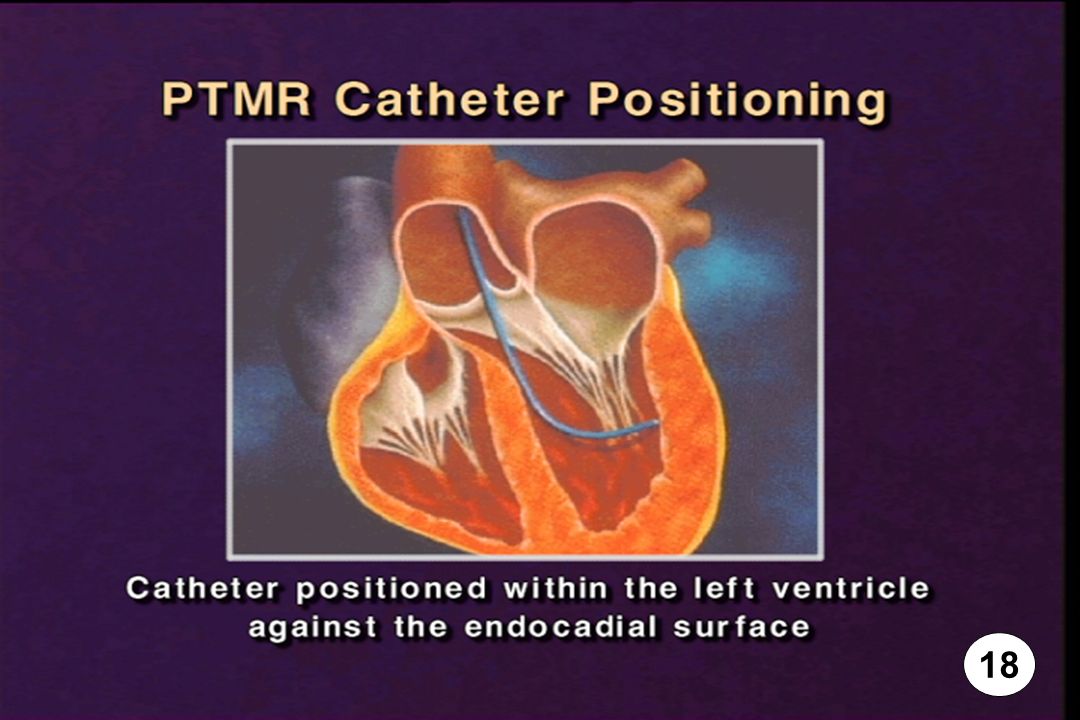 PTMR Catheter Positioning

Catheter positioned within the left ventricle against the endocadial surface

18